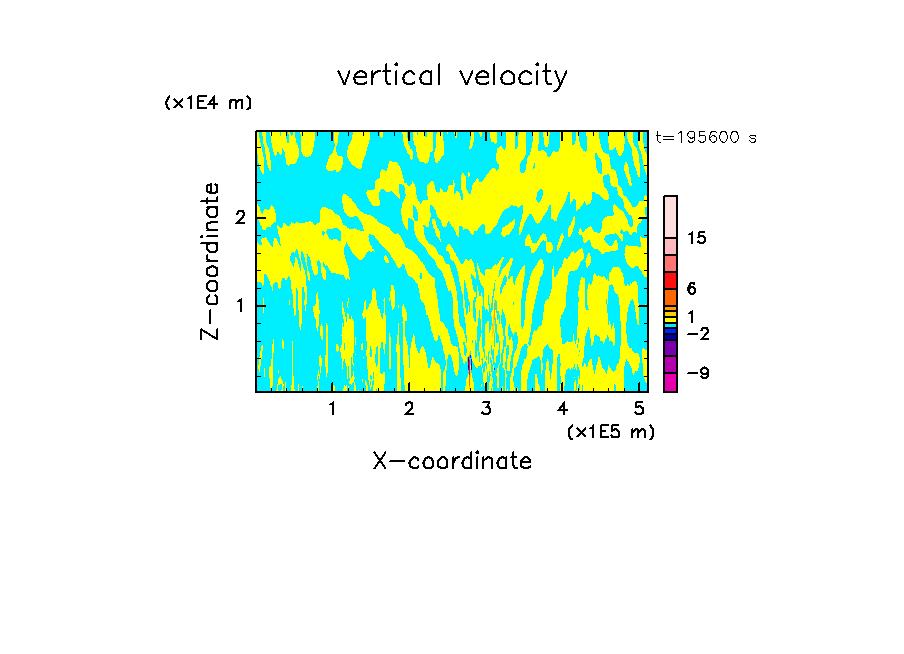 vertical velocity

(x1E4 m)

t=195600 s

Z-coordinate

2

1

15

6

1

−2

−9

1 2 3 4 5

(x1E5 m)

X-coordinate